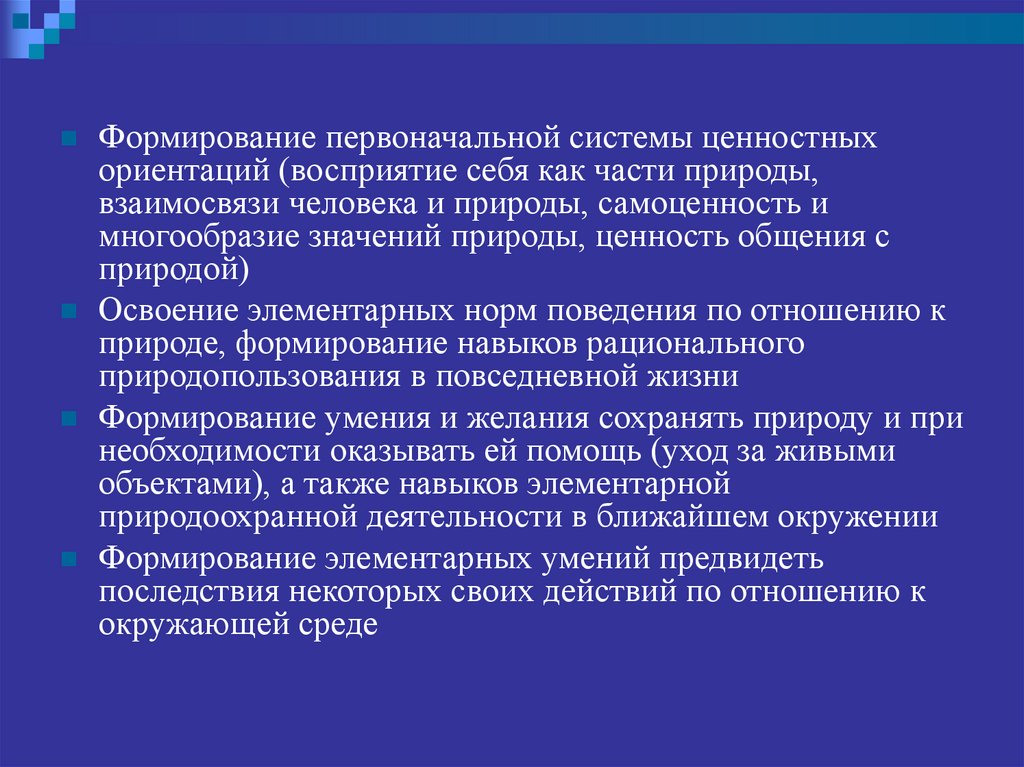 Формирование первоначальной системы ценностных ориентаций (восприятие себя как части природы, взаимосвязи человека и природы, самоценность и многообразие значений природы, ценность общения с природой)

Освоение элементарных норм поведения по отношению к природе, формирование навыков рационального природопользования в повседневной жизни

Формирование умения и желания сохранять природу и при необходимости оказывать ей помощь (уход за живыми объектами), а также навыков элементарной природоохранной деятельности в ближайшем окружении

Формирование элементарных умений предвидеть последствия некоторых своих действий по отношению к окружающей среде